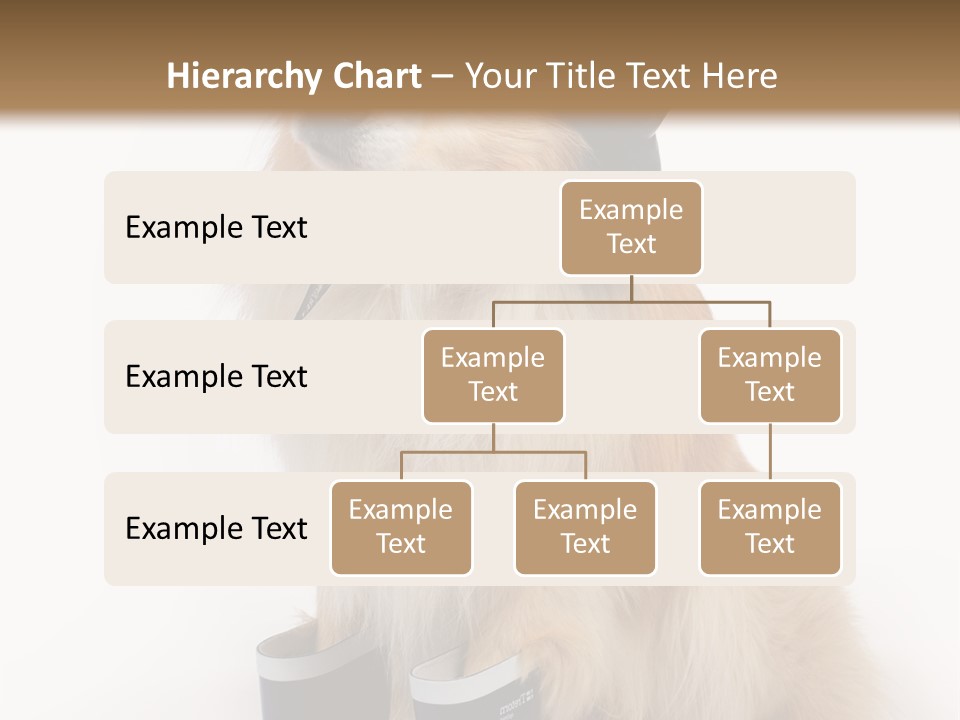 Hierarchy Chart – Your Title Text Here

Example Text

Example Text

Example Text

Example Text

Example Text

Example Text

Example Text

Example Text

Example Text